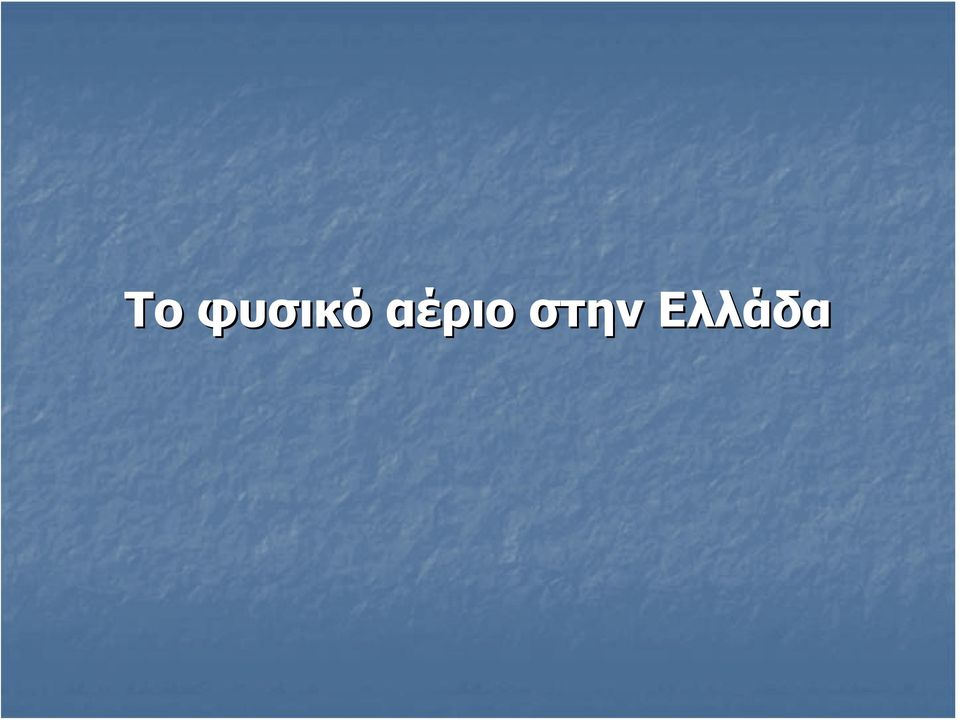 Το φυσικό αέριο στην Ελλάδα